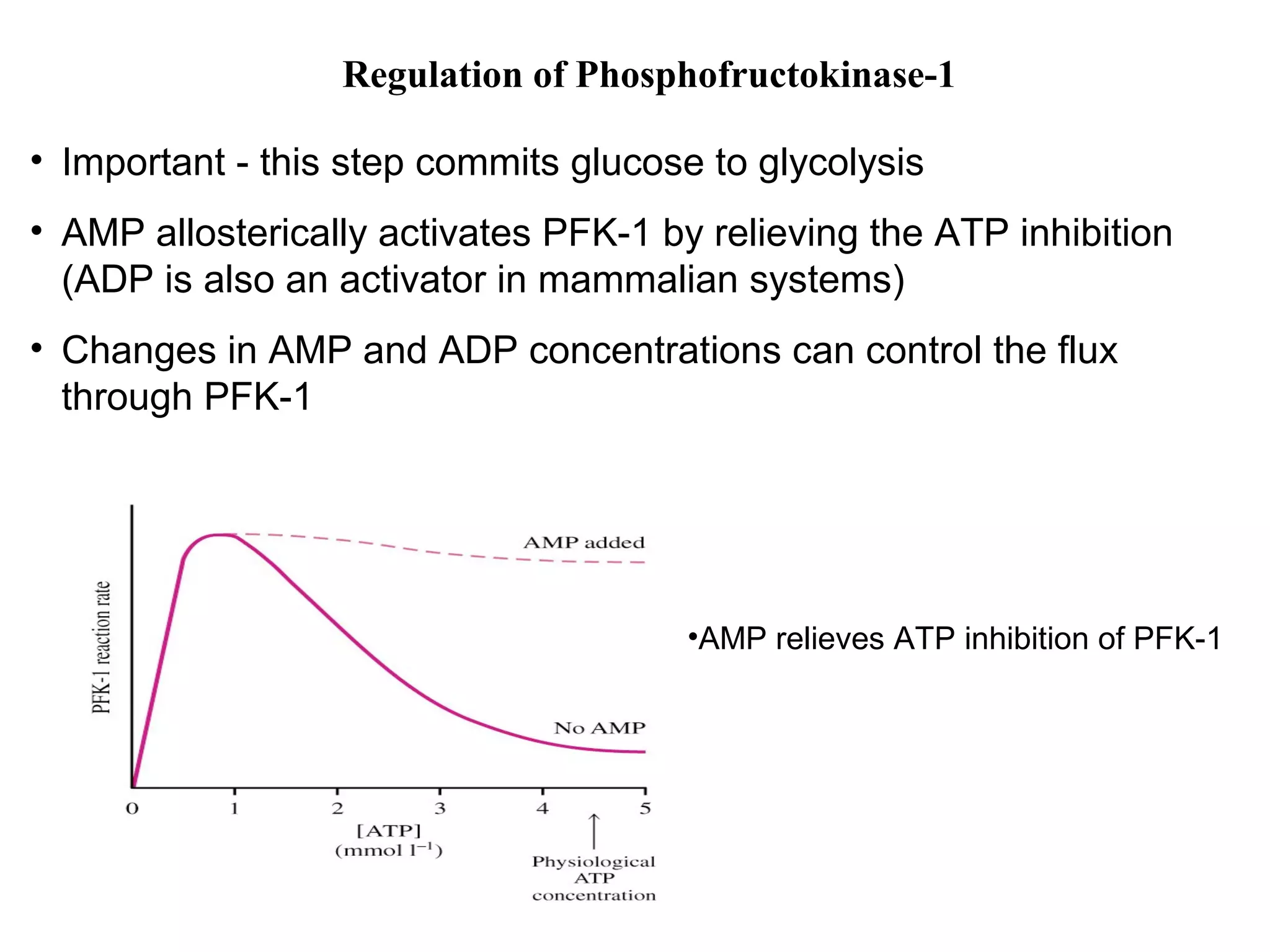 Regulation of Phosphofructokinase-1

• Important - this step commits glucose to glycolysis

• AMP allosterically activates PFK-1 by relieving the ATP inhibition (ADP is also an activator in mammalian systems)

• Changes in AMP and ADP concentrations can control the flux through PFK-1

PFK-1 reaction rate

AMP added

No AMP

0 1 2 3 4 5

[ATP] (mmol $l^{-1}$)

Physiological ATP concentration

•AMP relieves ATP inhibition of PFK-1